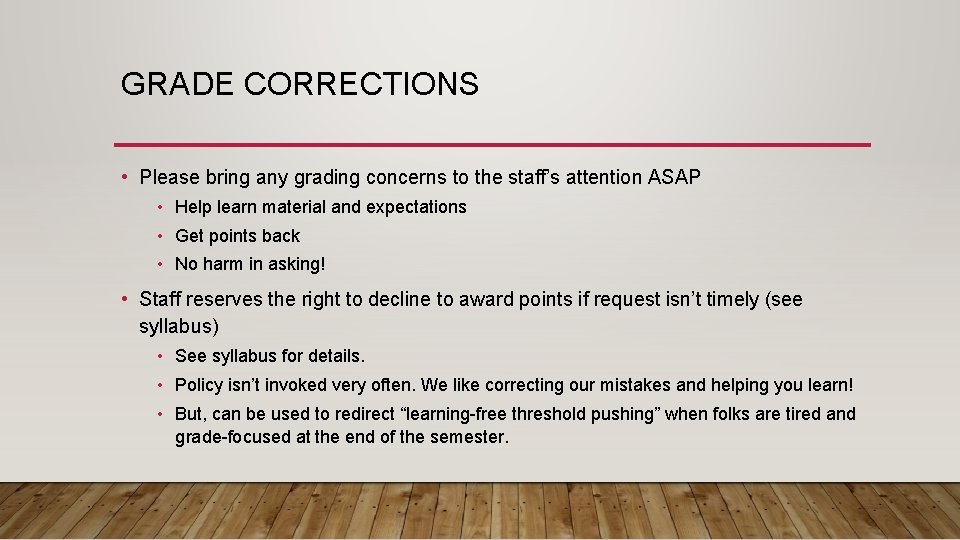 GRADE CORRECTIONS

• Please bring any grading concerns to the staff's attention ASAP
  • Help learn material and expectations
  • Get points back
  • No harm in asking!

• Staff reserves the right to decline to award points if request isn't timely (see syllabus)
  • See syllabus for details.
  • Policy isn't invoked very often. We like correcting our mistakes and helping you learn!
  • But, can be used to redirect "learning-free threshold pushing" when folks are tired and grade-focused at the end of the semester.